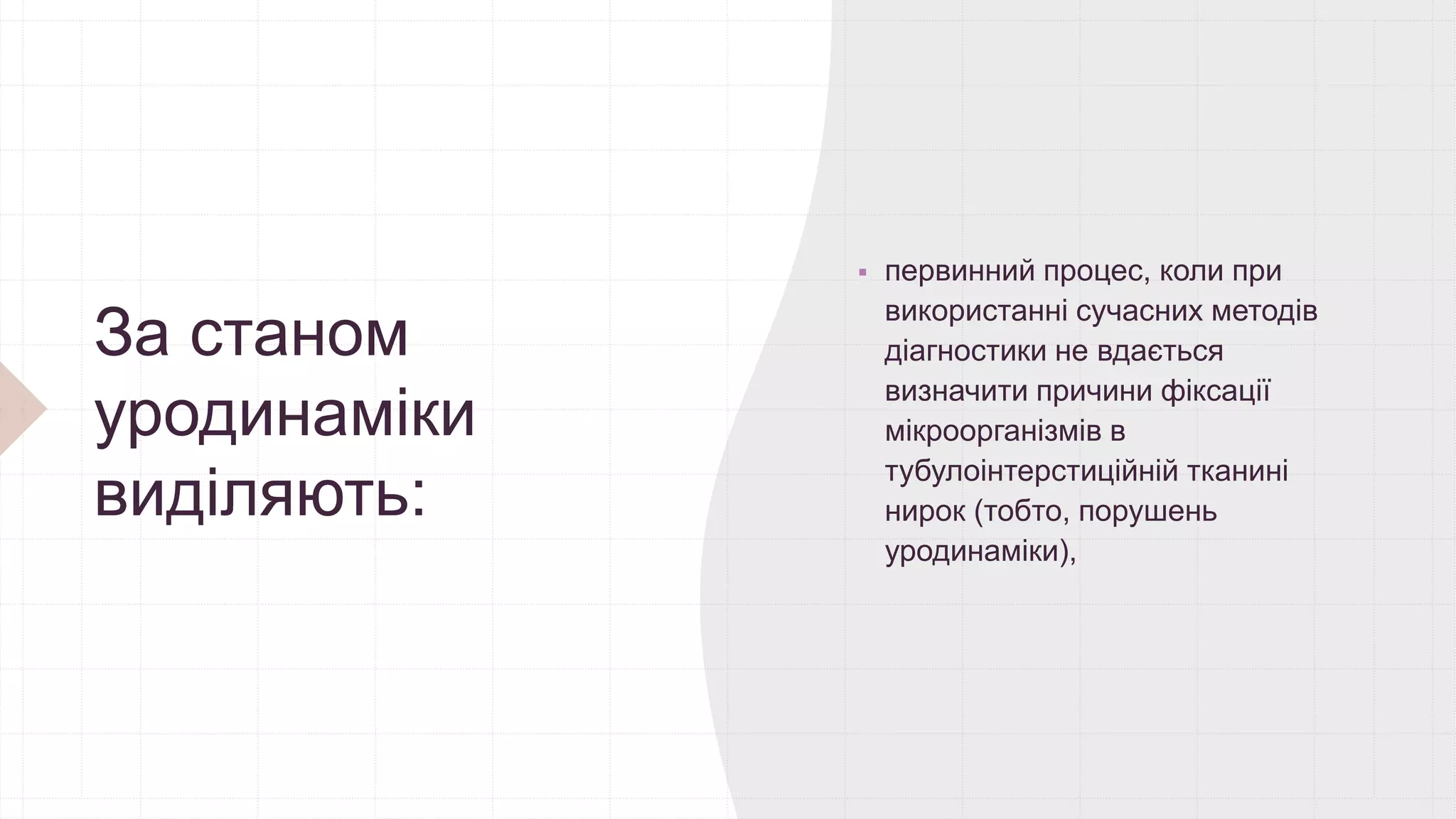 За станом уродинаміки виділяють:

▪ первинний процес, коли при використанні сучасних методів діагностики не вдається визначити причини фіксації мікроорганізмів в тубулоінтерстиційній тканині нирок (тобто, порушень уродинаміки),